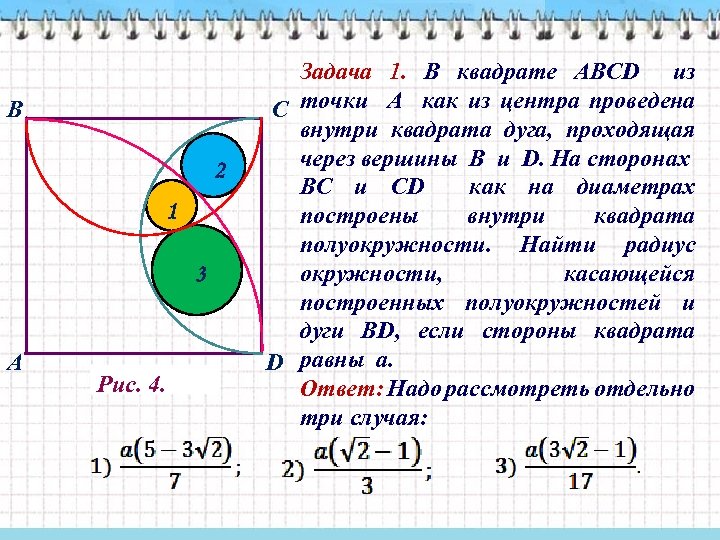 B
C
2
1
3
A
D
Рис. 4.

Задача 1. В квадрате ABCD из точки A как из центра проведена внутри квадрата дуга, проходящая через вершины B и D. На сторонах BC и CD как на диаметрах построены внутри квадрата полуокружности. Найти радиус окружности, касающейся построенных полуокружностей и дуги BD, если стороны квадрата равны a.

Ответ: Надо рассмотреть отдельно три случая:

1) $\frac{a(5-3\sqrt{2})}{7}$; 2) $\frac{a(\sqrt{2}-1)}{3}$; 3) $\frac{a(3\sqrt{2}-1)}{17}$.